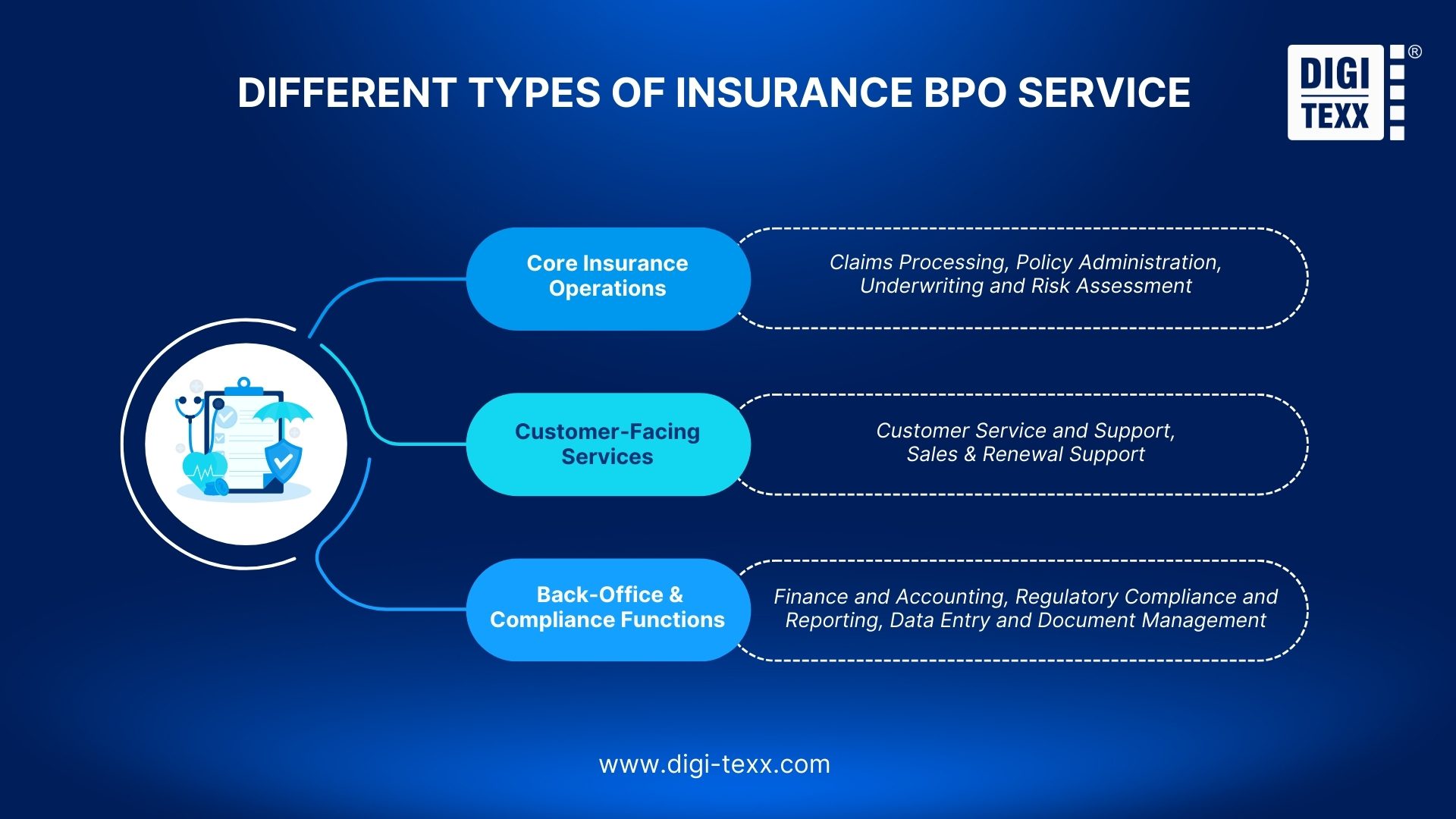 DIFFERENT TYPES OF INSURANCE BPO SERVICE

DIGI TEXX ®

Core Insurance Operations

Claims Processing, Policy Administration, Underwriting and Risk Assessment

Customer-Facing Services

Customer Service and Support, Sales & Renewal Support

Back-Office & Compliance Functions

Finance and Accounting, Regulatory Compliance and Reporting, Data Entry and Document Management

www.digi-texx.com